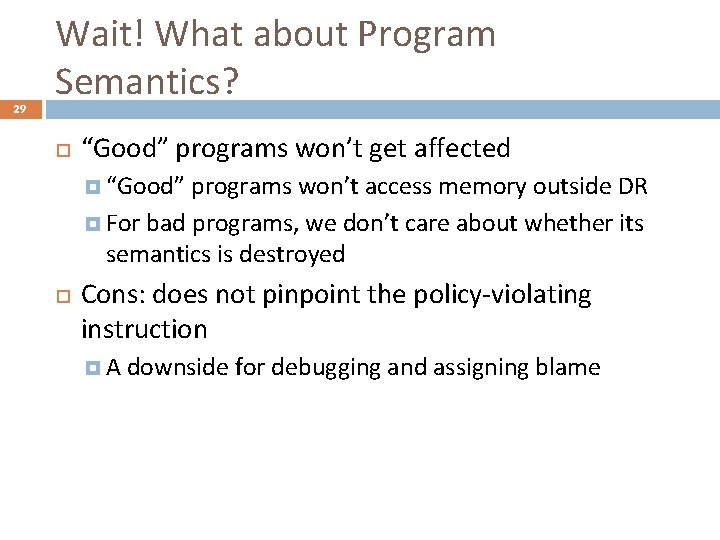 Wait! What about Program Semantics?

29

“Good” programs won’t get affected

“Good” programs won’t access memory outside DR

For bad programs, we don’t care about whether its semantics is destroyed

Cons: does not pinpoint the policy-violating instruction

A downside for debugging and assigning blame